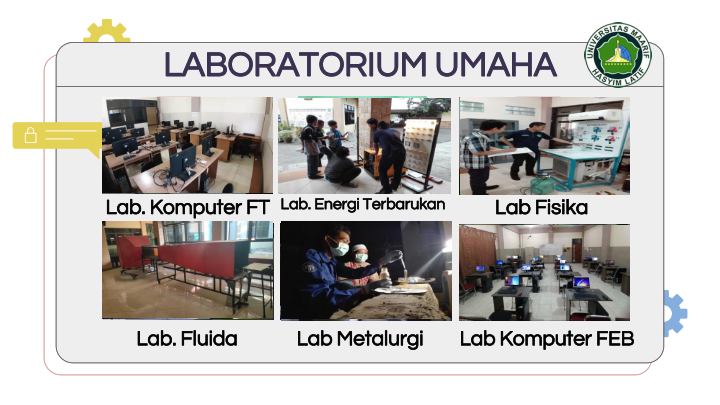 LABORATORIUM UMAHA

UNIVERSITAS MAARIF HASYIM LATIF

Lab. Komputer FT

Lab. Energi Terbarukan

Lab Fisika

Lab. Fluida

Lab Metalurgi

Lab Komputer FEB